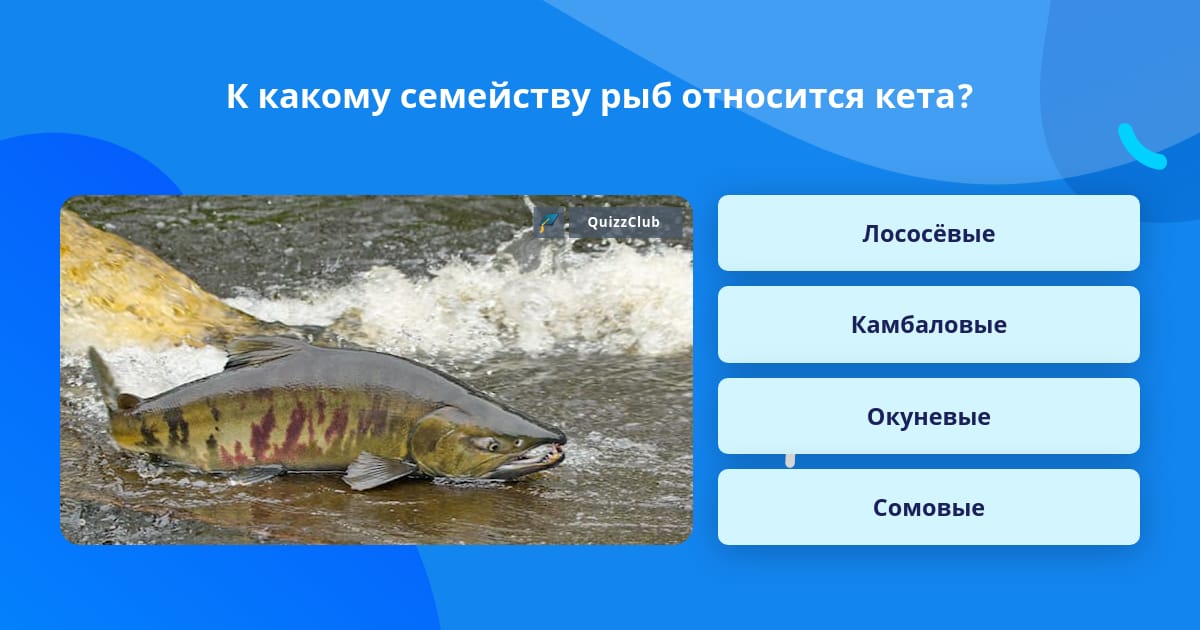 К какому семейству рыб относится кета?

QuizzClub

Лососёвые

Камбаловые

Окуневые

Сомовые